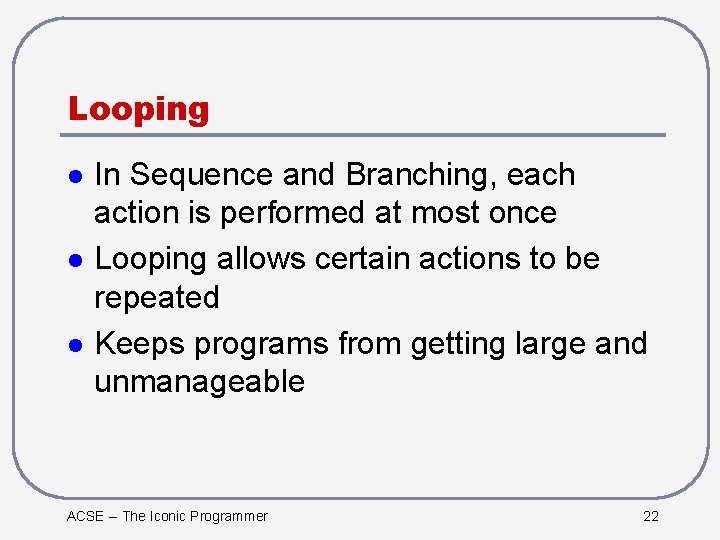 Looping

- In Sequence and Branching, each action is performed at most once
- Looping allows certain actions to be repeated
- Keeps programs from getting large and unmanageable

ACSE – The Iconic Programmer

22